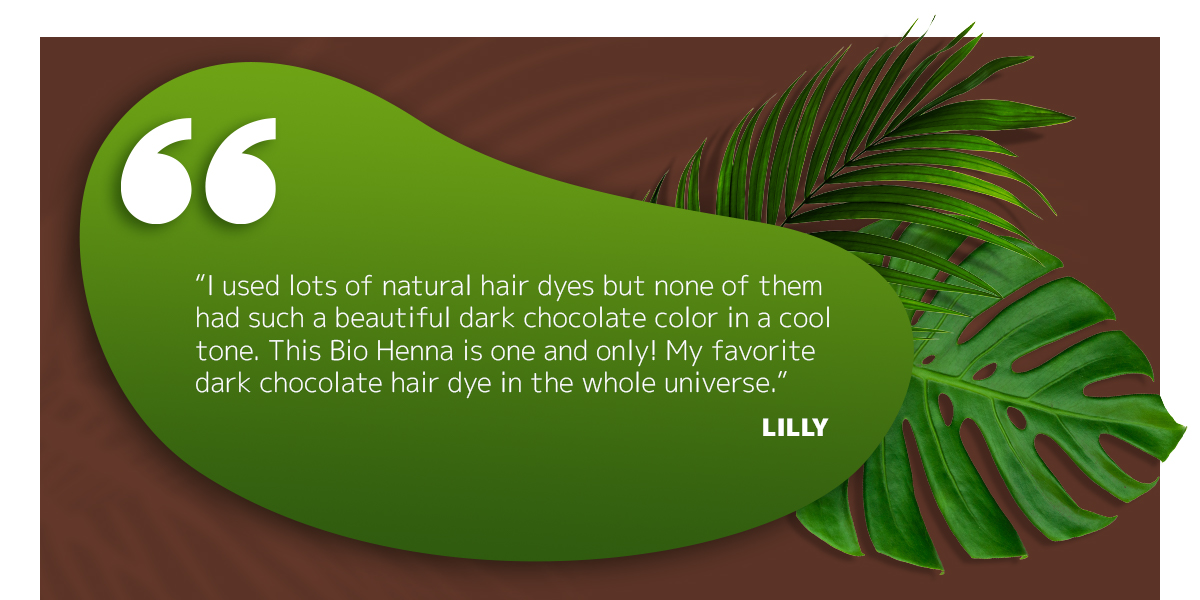 “

”I used lots of natural hair dyes but none of them had such a beautiful dark chocolate color in a cool tone. This Bio Henna is one and only! My favorite dark chocolate hair dye in the whole universe.”

LILLY